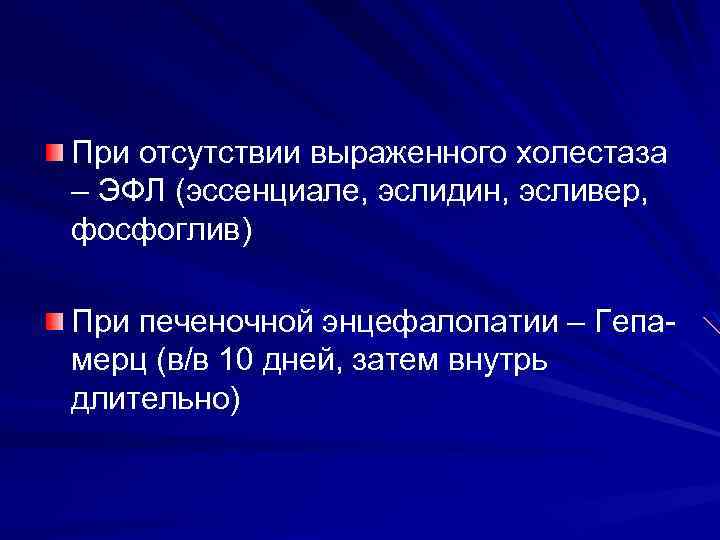 При отсутствии выраженного холестаза – ЭФЛ (эссенциале, эслидин, эсливер, фосфоглив)

При печеночной энцефалопатии – Гепа-мерц (в/в 10 дней, затем внутрь длительно)